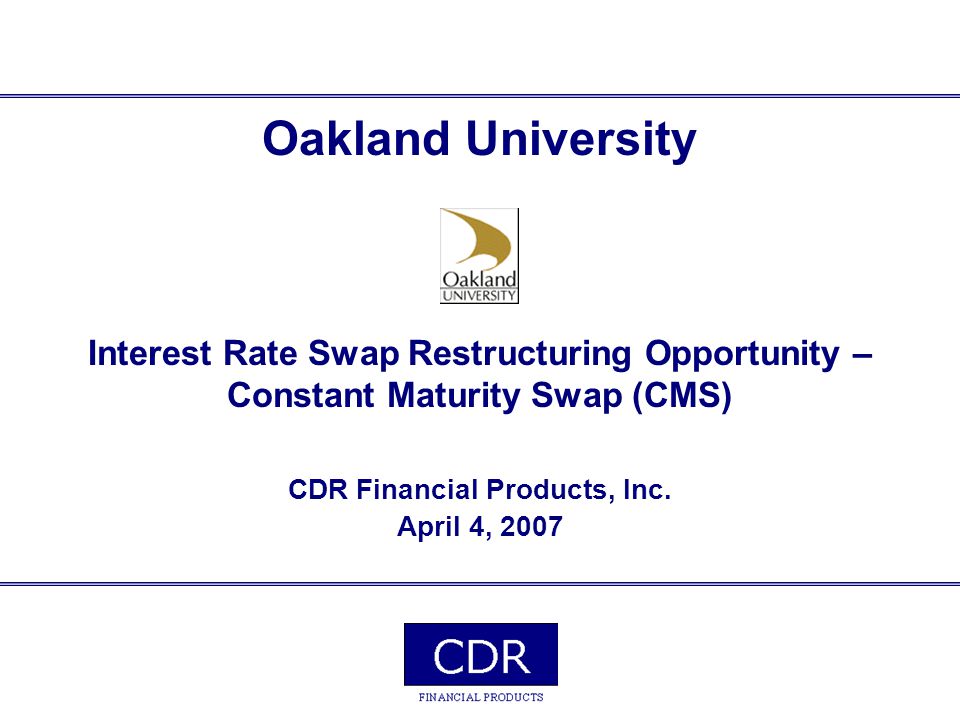 Oakland University

Oakland
UNIVERSITY

Interest Rate Swap Restructuring Opportunity – Constant Maturity Swap (CMS)

CDR Financial Products, Inc.
April 4, 2007

CDR
FINANCIAL PRODUCTS